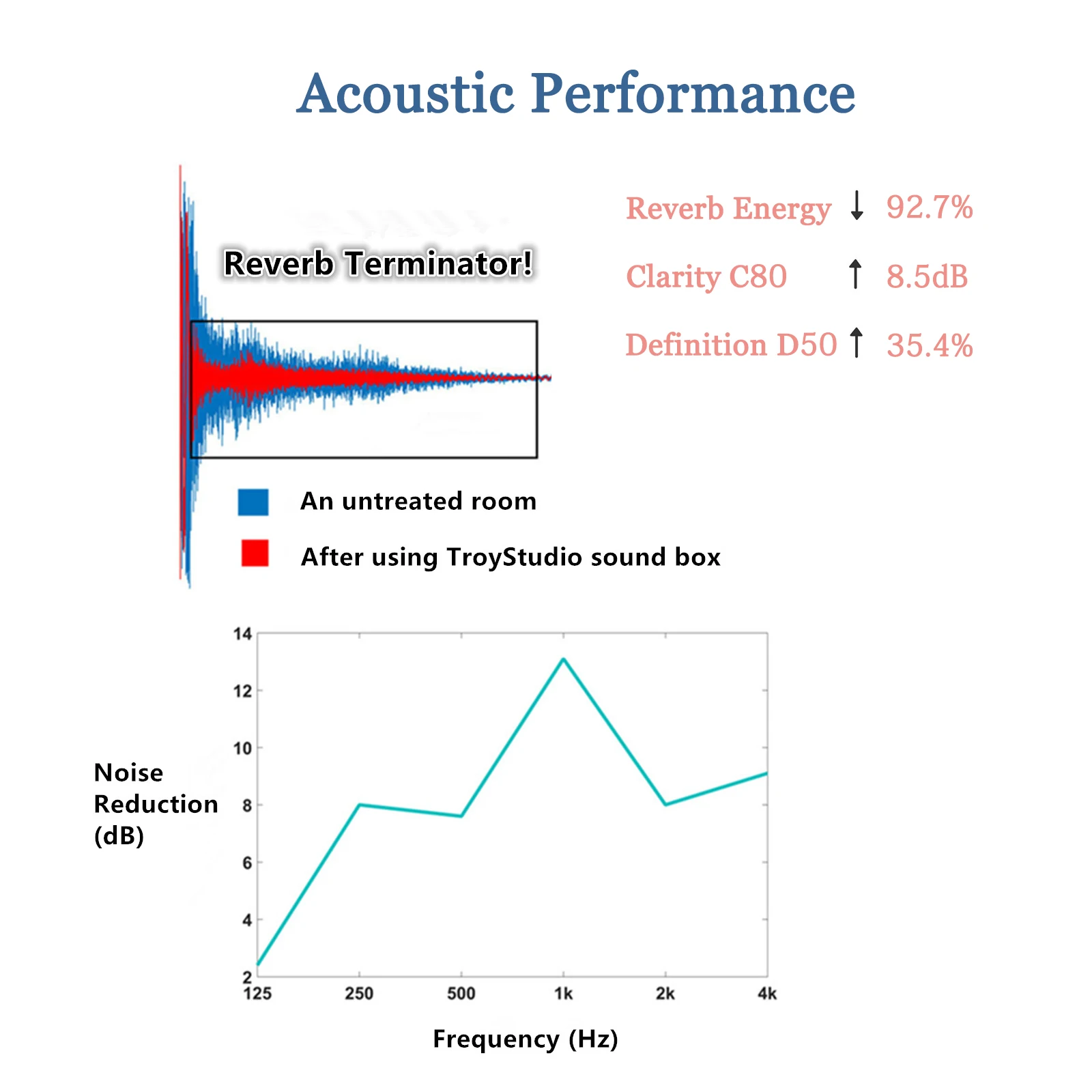 Acoustic Performance

Reverb Terminator!

Reverb Energy ↓ 92.7%

Clarity C80 ↑ 8.5dB

Definition D50 ↑ 35.4%

An untreated room

After using TroyStudio sound box

Noise Reduction (dB)

14
12
10
8
6
4
2

125 250 500 1k 2k 4k

Frequency (Hz)